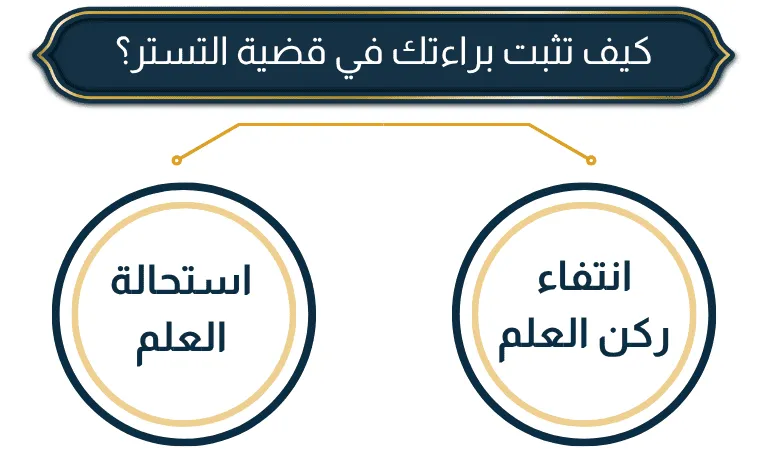 كيف تثبت براءتك في قضية التستر؟

انتفاء ركن العلم

استحالة العلم